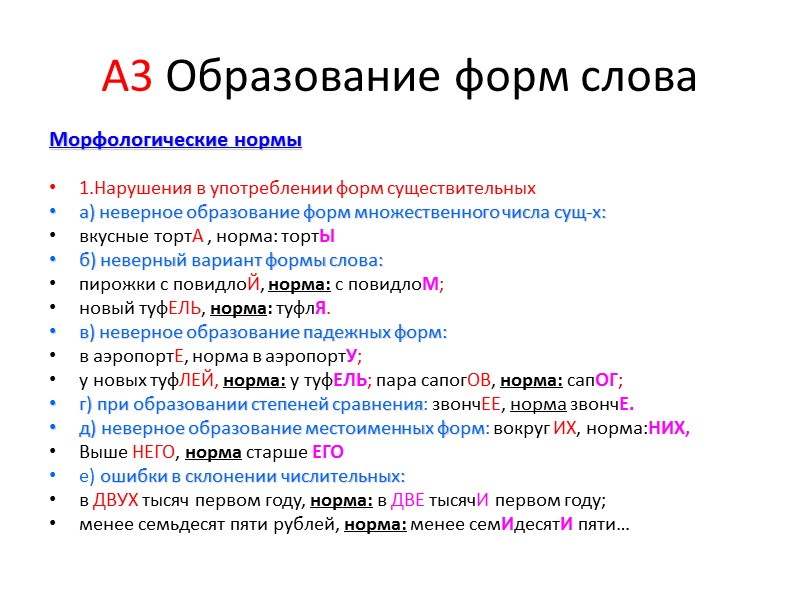 А3 Образование форм слова

Морфологические нормы

• 1.Нарушения в употреблении форм существительных
• а) неверное образование форм множественного числа сущ-х:
• вкусные тортА , норма: тортЫ
• б) неверный вариант формы слова:
• пирожки с повидлоЙ, норма: с повидлоМ;
• новый туфЕЛЬ, норма: туфлЯ.
• в) неверное образование падежных форм:
• в аэропортЕ, норма в аэропортУ;
• у новых туфЛЕЙ, норма: у туфЕЛЬ; пара сапогОВ, норма: сапОГ;
• г) при образовании степеней сравнения: звончЕЕ, норма звончЕ.
• д) неверное образование местоименных форм: вокруг ИХ, норма:НИХ,
• Выше НЕГО, норма старше ЕГО
• е) ошибки в склонении числительных:
• в ДВУХ тысяч первом году, норма: в ДВЕ тысячИ первом году;
• менее семьдесят пяти рублей, норма: менее семИдесятИ пяти…